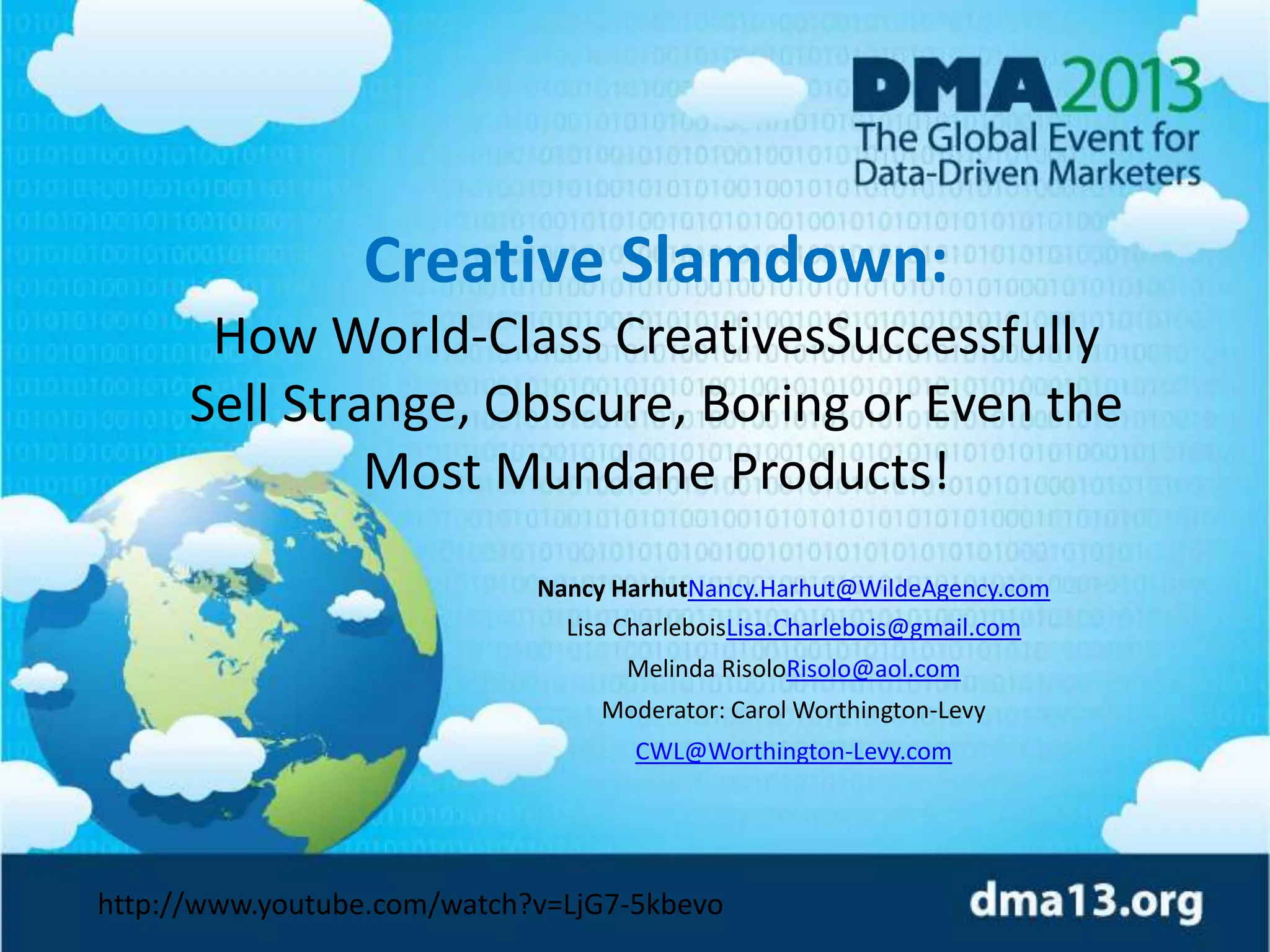 DMA2013
The Global Event for Data-Driven Marketers

Creative Slamdown:
How World-Class CreativesSuccessfully Sell Strange, Obscure, Boring or Even the Most Mundane Products!

Nancy HarhutNancy.Harhut@WildeAgency.com
Lisa CharleboisLisa.Charlebois@gmail.com
Melinda RisoloRisolo@aol.com
Moderator: Carol Worthington-Levy
CWL@Worthington-Levy.com

http://www.youtube.com/watch?v=LjG7-5kbevo

dma13.org